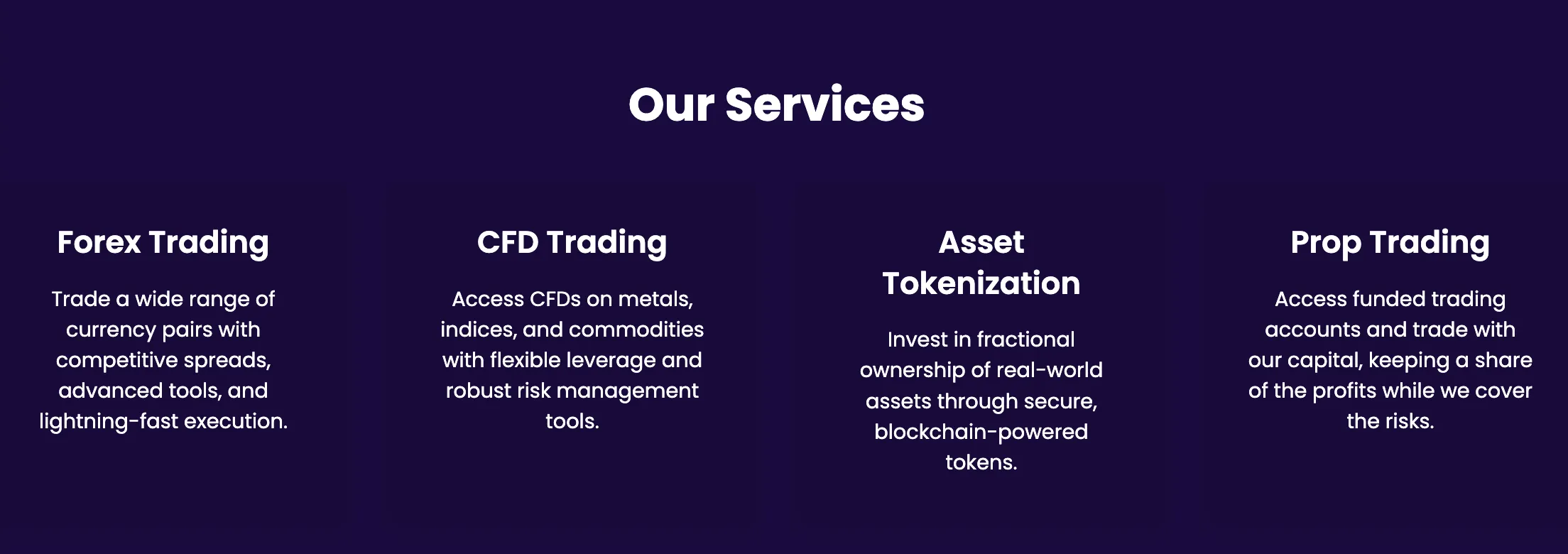 Our Services

Forex Trading

Trade a wide range of currency pairs with competitive spreads, advanced tools, and lightning-fast execution.

CFD Trading

Access CFDs on metals, indices, and commodities with flexible leverage and robust risk management tools.

Asset Tokenization

Invest in fractional ownership of real-world assets through secure, blockchain-powered tokens.

Prop Trading

Access funded trading accounts and trade with our capital, keeping a share of the profits while we cover the risks.